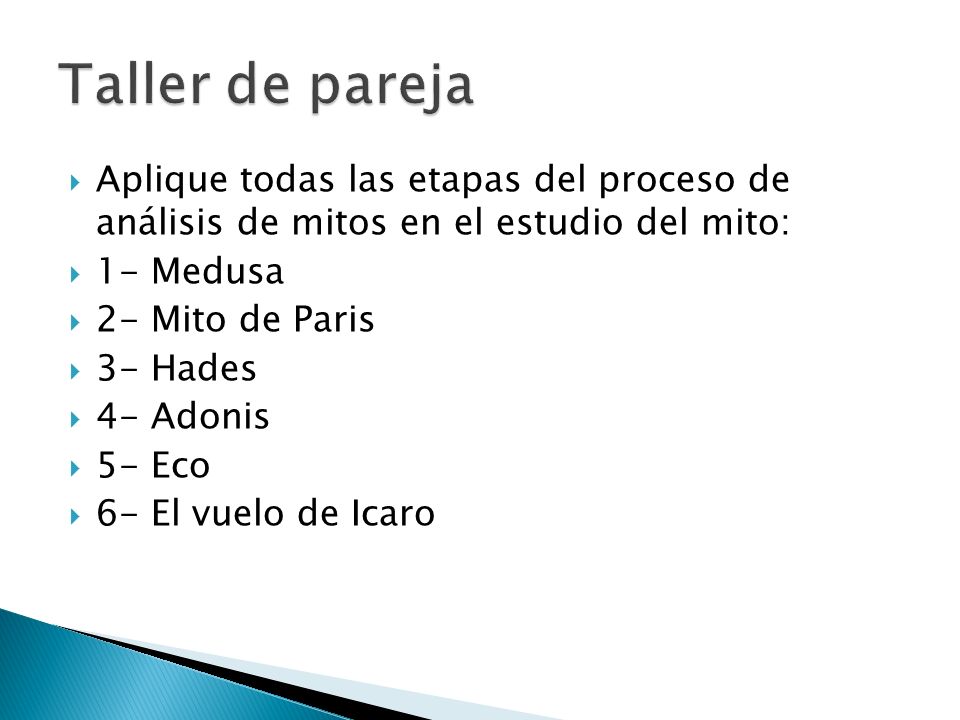 Taller de pareja

Aplique todas las etapas del proceso de análisis de mitos en el estudio del mito:

1- Medusa

2- Mito de Paris

3- Hades

4- Adonis

5- Eco

6- El vuelo de Icaro